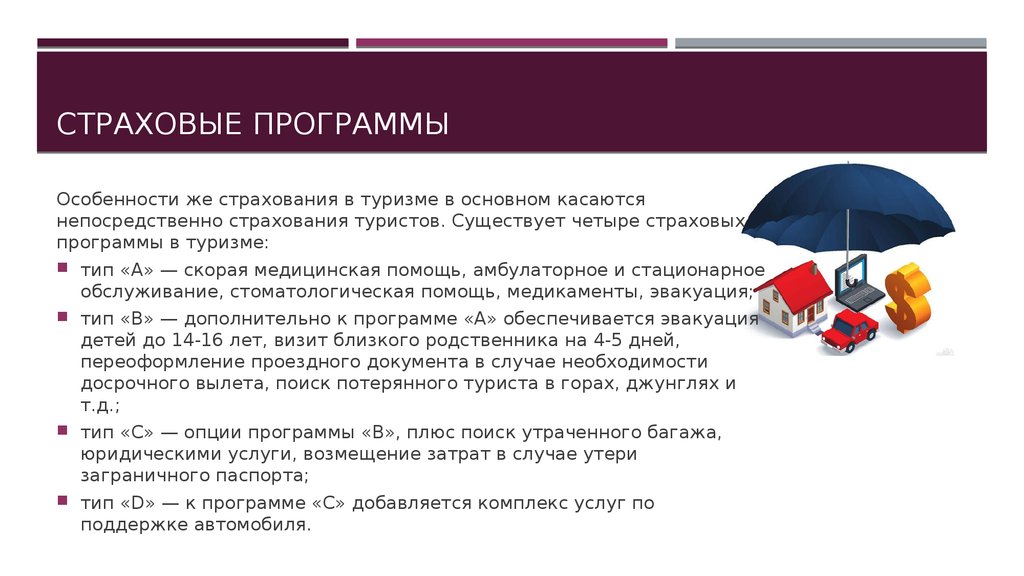 СТРАХОВЫЕ ПРОГРАММЫ

Особенности же страхования в туризме в основном касаются непосредственно страхования туристов. Существует четыре страховых программы в туризме:

тип «А» — скорая медицинская помощь, амбулаторное и стационарное обслуживание, стоматологическая помощь, медикаменты, эвакуация;

тип «В» — дополнительно к программе «А» обеспечивается эвакуация детей до 14-16 лет, визит близкого родственника на 4-5 дней, переоформление проездного документа в случае необходимости досрочного вылета, поиск потерянного туриста в горах, джунглях и т.д.;

тип «С» — опции программы «В», плюс поиск утраченного багажа, юридическими услуги, возмещение затрат в случае утери заграничного паспорта;

тип «D» — к программе «С» добавляется комплекс услуг по поддержке автомобиля.